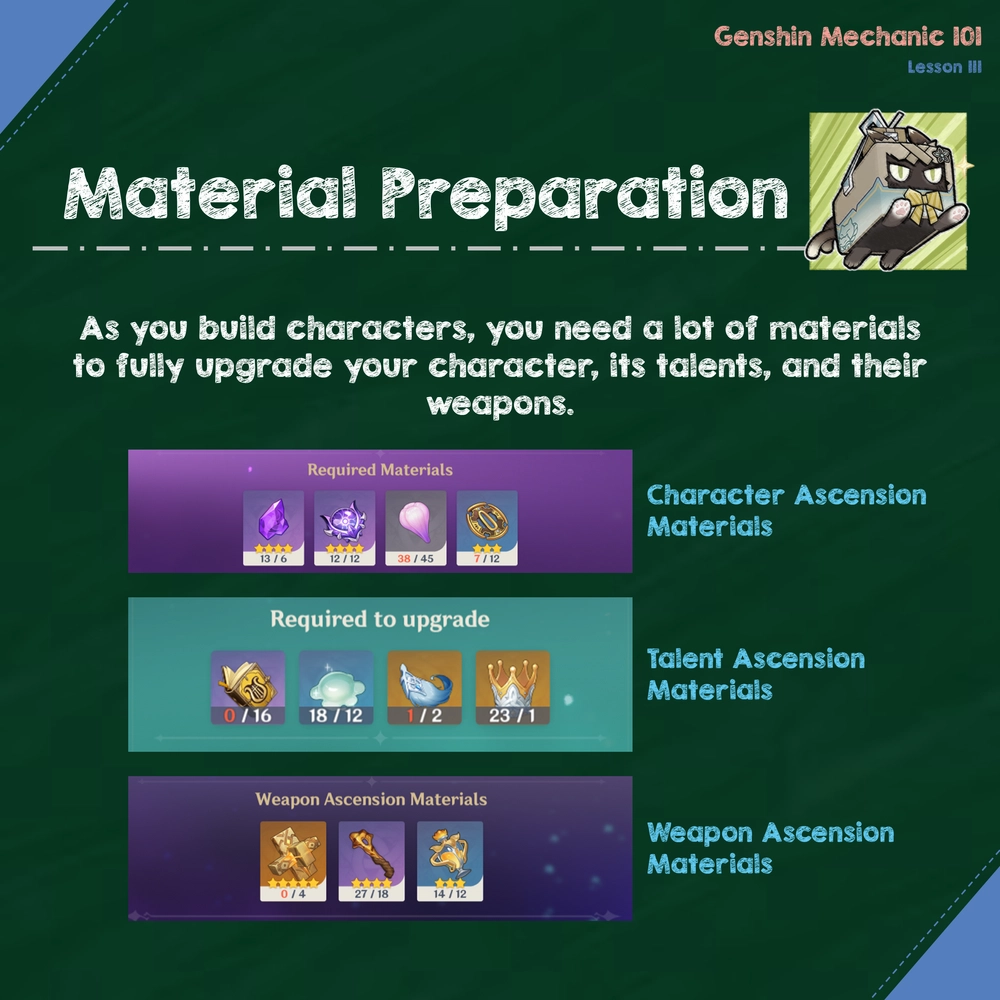 Genshin Mechanic 101
Lesson III

Material Preparation

As you build characters, you need a lot of materials to fully upgrade your character, its talents, and their weapons.

Required Materials

13 / 6
12 / 12
38 / 45
7 / 12

Character Ascension Materials

Required to upgrade

0 / 16
18 / 12
1 / 2
23 / 1

Talent Ascension Materials

Weapon Ascension Materials

0 / 4
27 / 18
14 / 12

Weapon Ascension Materials